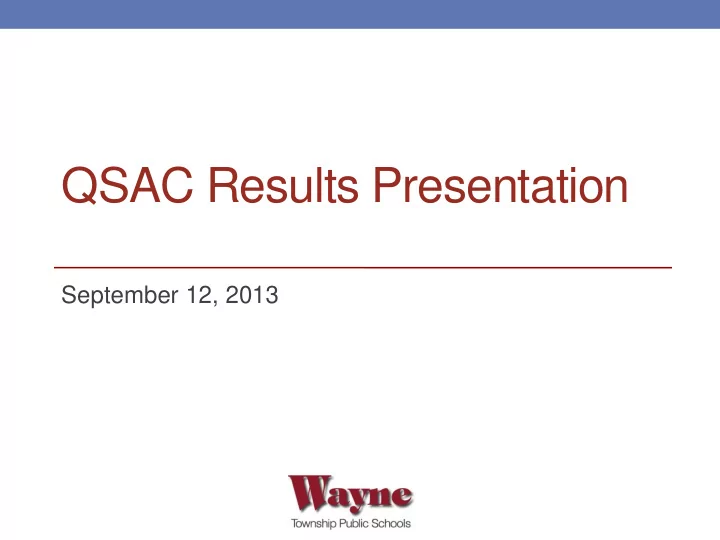 QSAC Results Presentation

September 12, 2013

Wayne
Township Public Schools